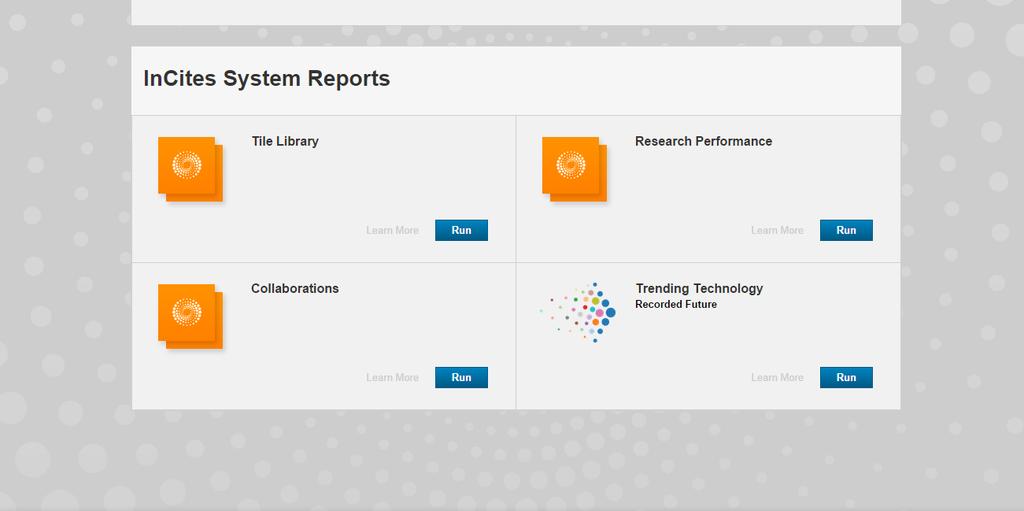 InCites System Reports

Tile Library

Learn More Run

Research Performance

Learn More Run

Collaborations

Learn More Run

Trending Technology
Recorded Future

Learn More Run